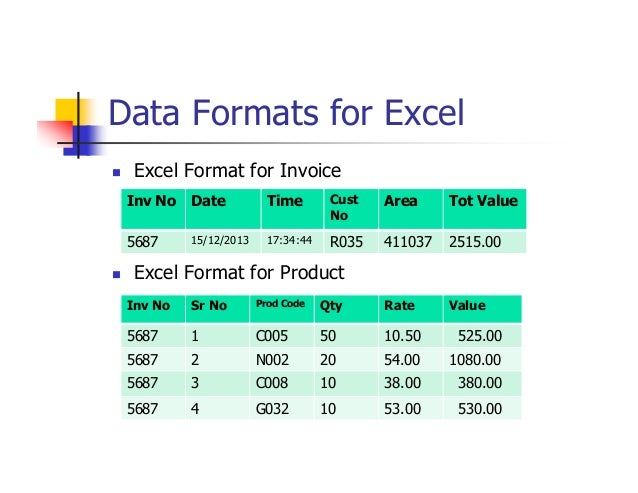 Data Formats for Excel

Excel Format for Invoice

| Inv No | Date | Time | Cust No | Area | Tot Value |
|---|---|---|---|---|---|
| 5687 | 15/12/2013 | 17:34:44 | R035 | 411037 | 2515.00 |

Excel Format for Product

| Inv No | Sr No | Prod Code | Qty | Rate | Value |
|---|---|---|---|---|---|
| 5687 | 1 | C005 | 50 | 10.50 | 525.00 |
| 5687 | 2 | N002 | 20 | 54.00 | 1080.00 |
| 5687 | 3 | C008 | 10 | 38.00 | 380.00 |
| 5687 | 4 | G032 | 10 | 53.00 | 530.00 |